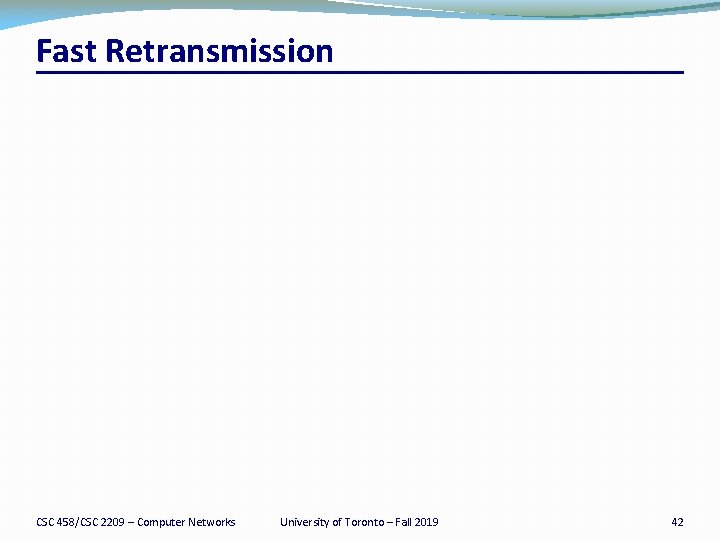 Fast Retransmission

CSC 458/CSC 2209 – Computer Networks

University of Toronto – Fall 2019

42